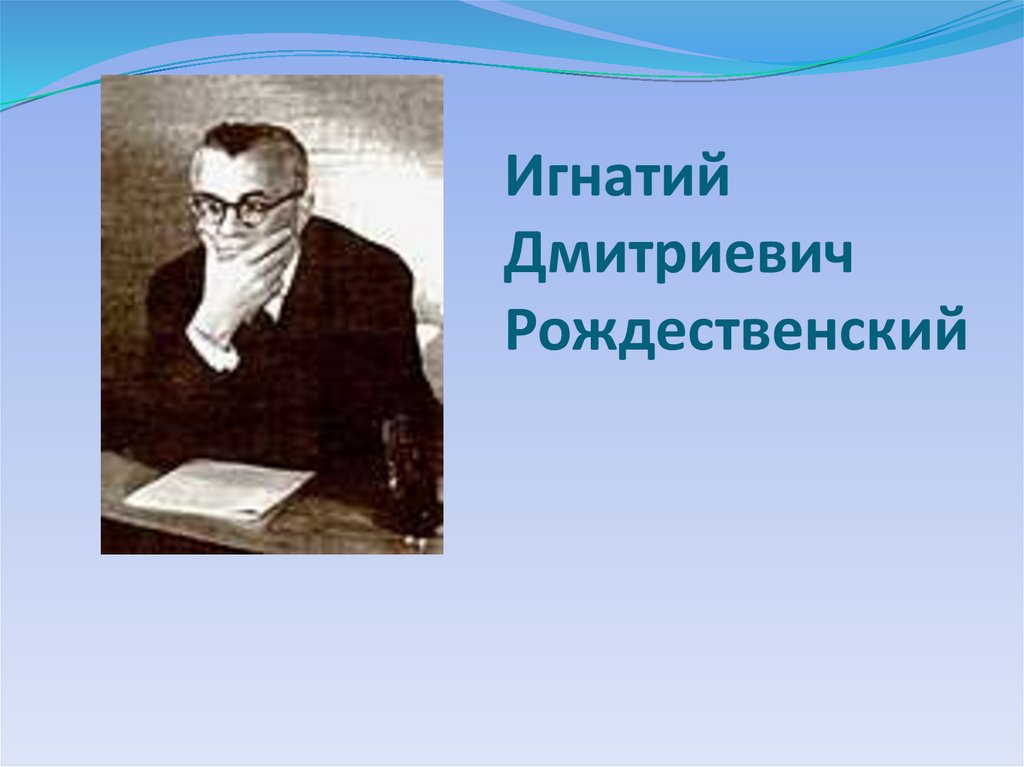 Игнатий Дмитриевич Рождественский